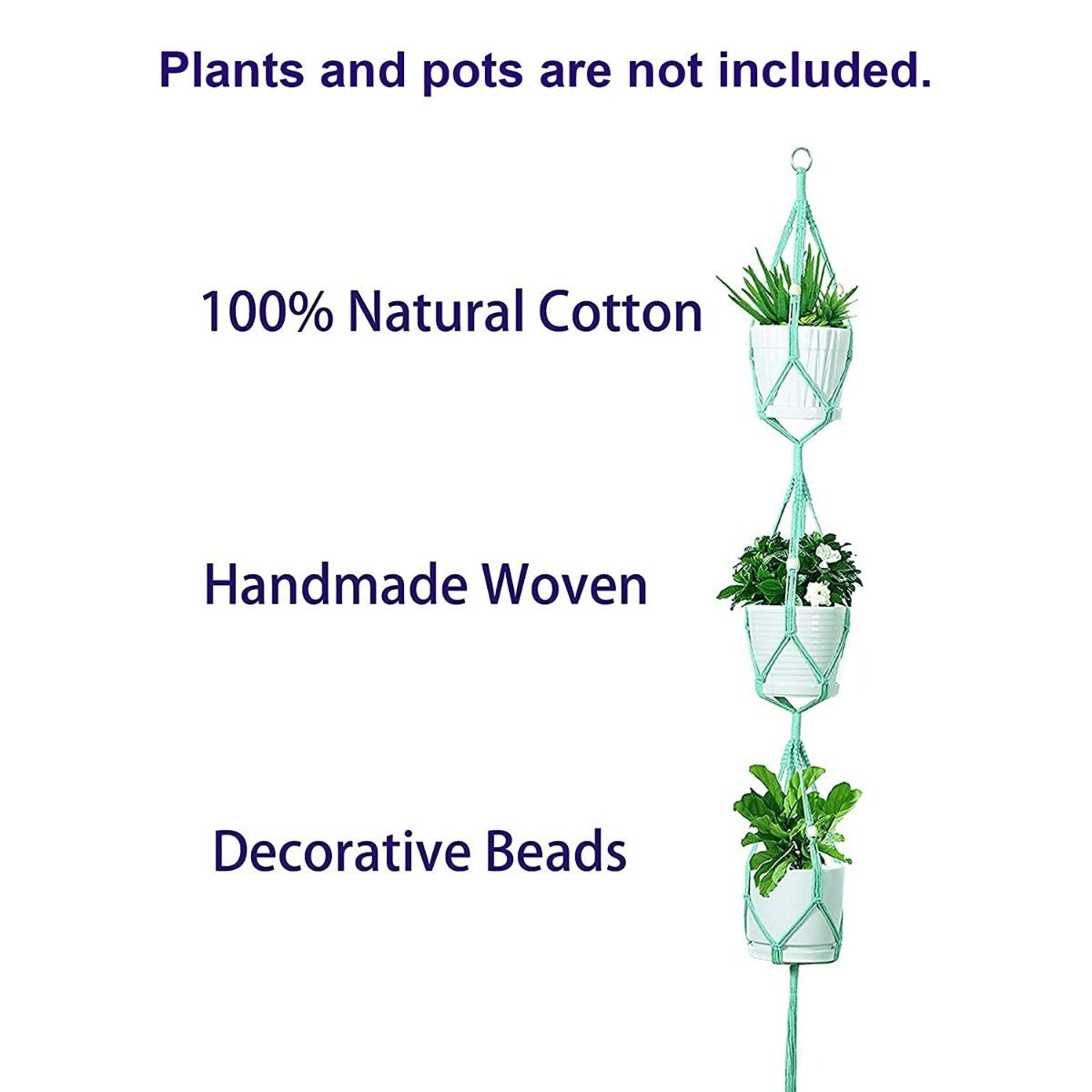 Plants and pots are not included.

100% Natural Cotton

Handmade Woven

Decorative Beads